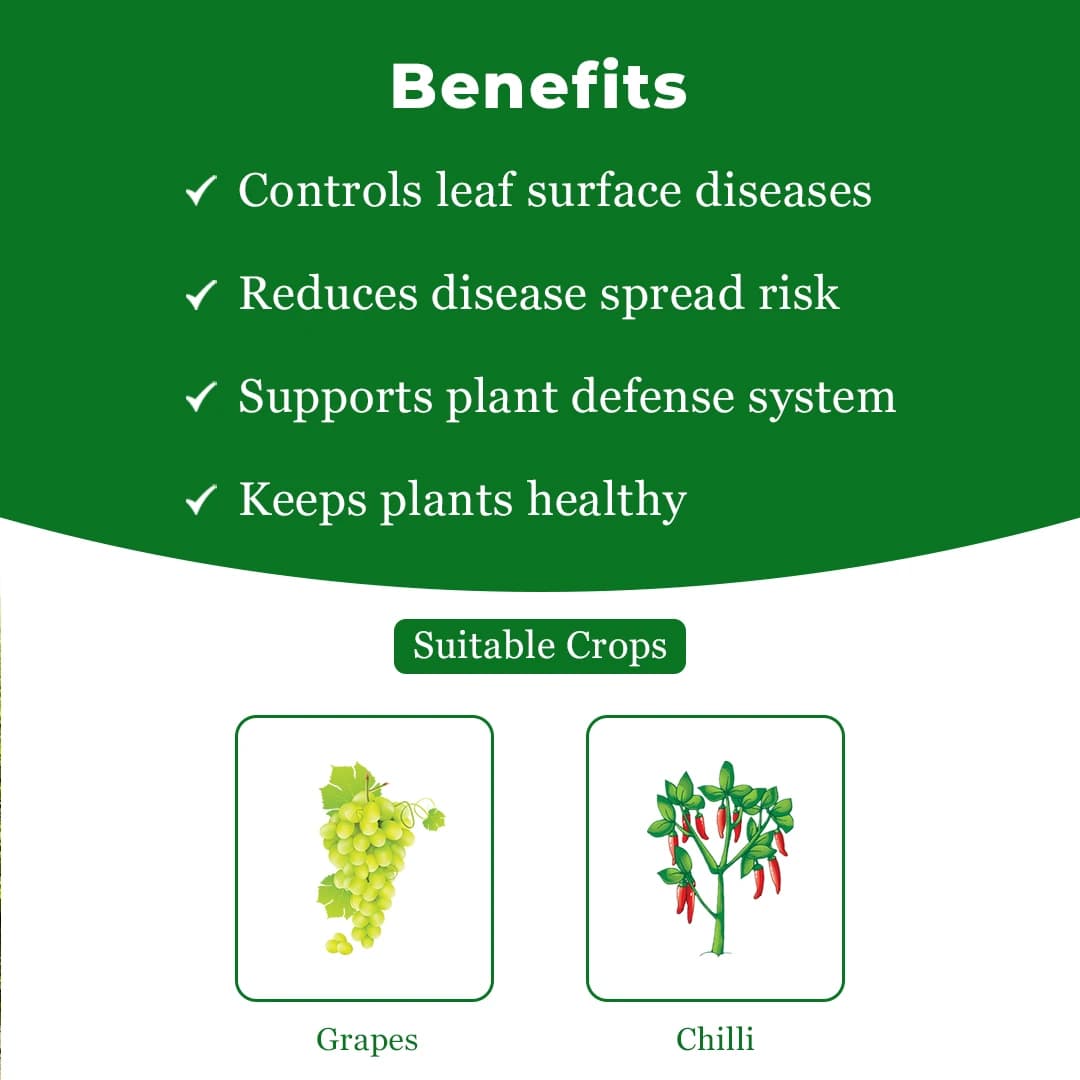 Benefits

✓ Controls leaf surface diseases

✓ Reduces disease spread risk

✓ Supports plant defense system

✓ Keeps plants healthy

Suitable Crops

Grapes

Chilli